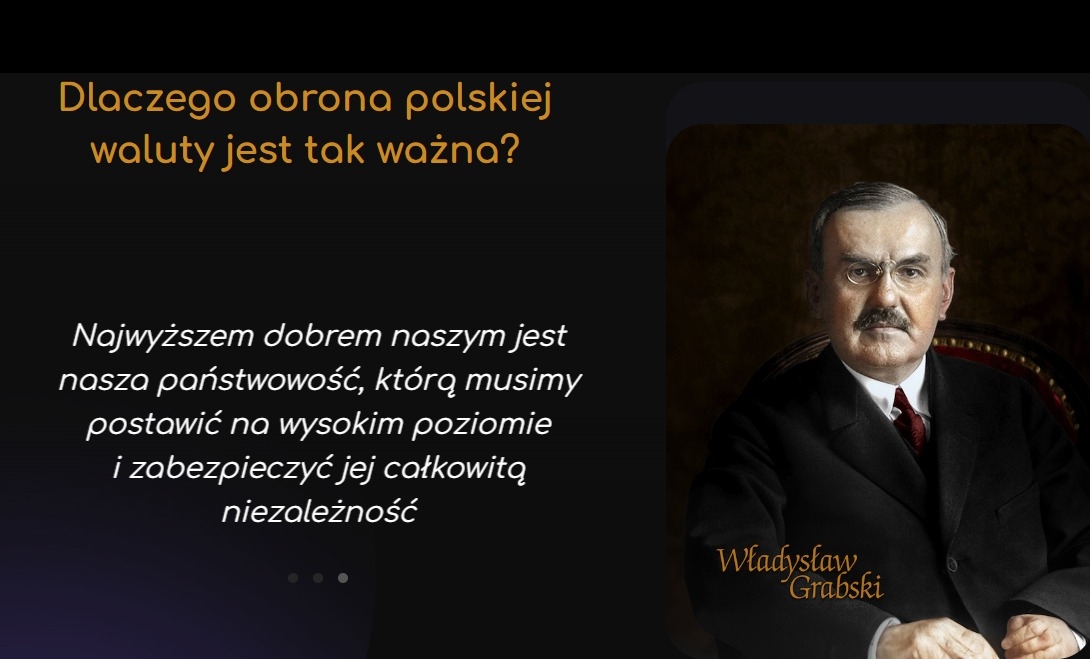 Dlaczego obrona polskiej waluty jest tak ważna?

Najwyższem dobrem naszym jest nasza państwowość, którą musimy postawić na wysokim poziomie i zabezpieczyć jej całkowitą niezależność

Władysław Grabski